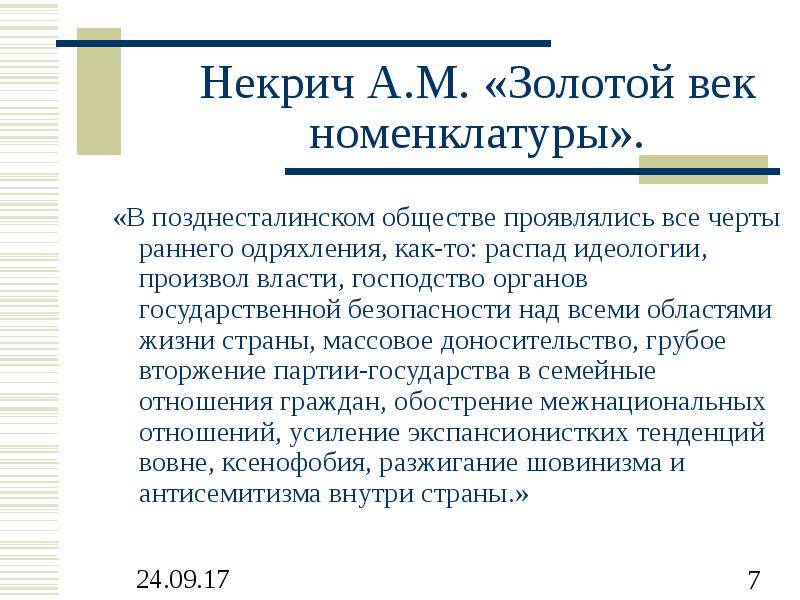 Некрич А.М. «Золотой век номенклатуры».

«В позднесталинском обществе проявлялись все черты раннего одряхления, как-то: распад идеологии, произвол власти, господство органов государственной безопасности над всеми областями жизни страны, массовое доносительство, грубое вторжение партии-государства в семейные отношения граждан, обострение межнациональных отношений, усиление экспансионистких тенденций вовне, ксенофобия, разжигание шовинизма и антисемитизма внутри страны.»

24.09.17

7